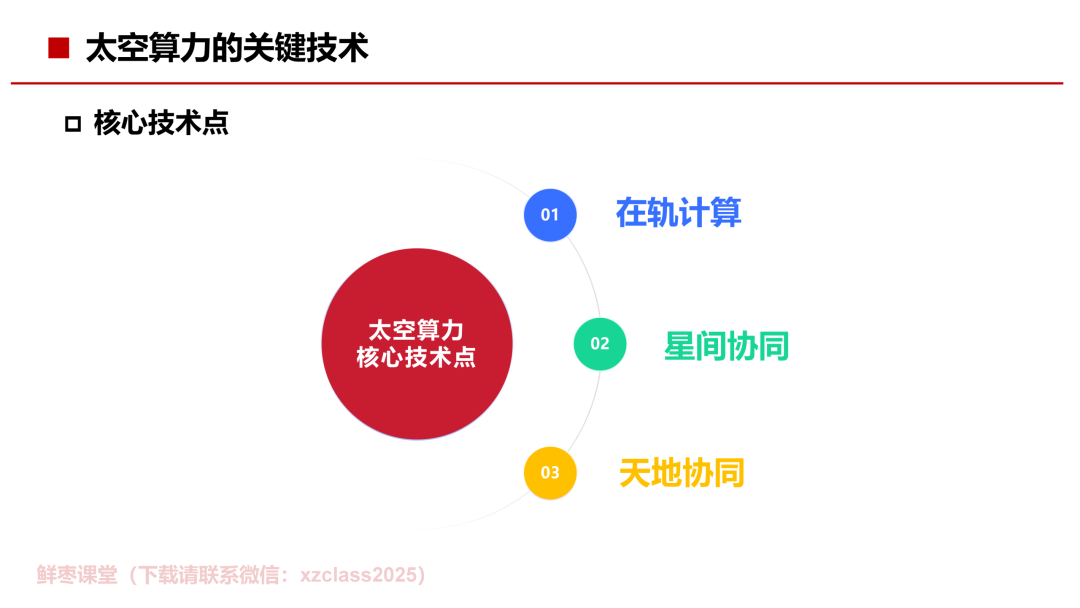 太空算力的关键技术

核心技术点

太空算力
核心技术点

01 在轨计算

02 星间协同

03 天地协同

鲜枣课堂（下载请联系微信：xzclass2025）